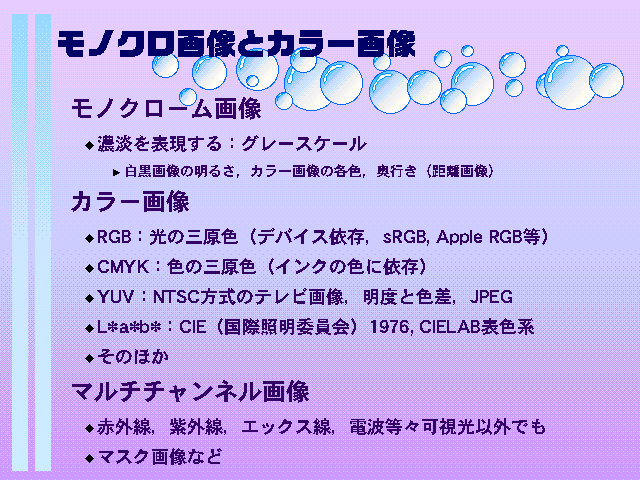 モノクロ画像とカラー画像

モノクローム画像

◆濃淡を表現する：グレースケール

►白黒画像の明るさ，カラー画像の各色，奥行き（距離画像）

カラー画像

◆RGB：光の三原色（デバイス依存，sRGB, Apple RGB等）

◆CMYK：色の三原色（インクの色に依存）

◆YUV：NTSC方式のテレビ画像，明度と色差，JPEG

◆L*a*b*：CIE（国際照明委員会）1976, CIELAB表色系

◆そのほか

マルチチャンネル画像

◆赤外線，紫外線，エックス線，電波等々可視光以外でも

◆マスク画像など